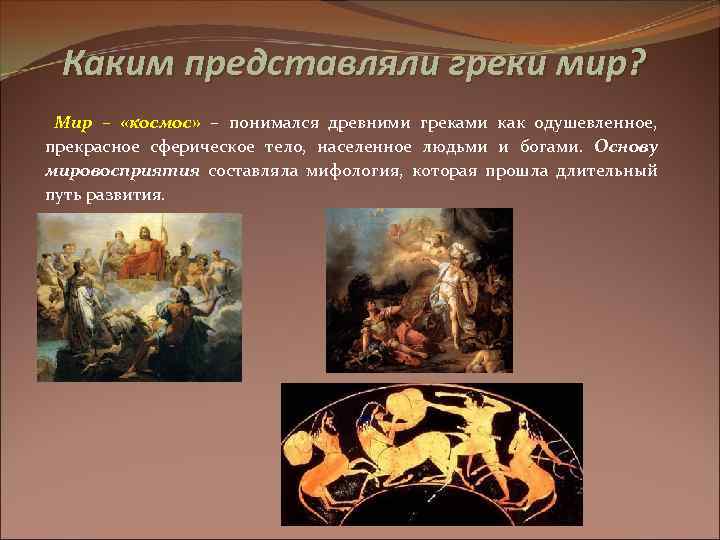 Каким представляли греки мир?

Мир – «космос» – понимался древними греками как одушевленное, прекрасное сферическое тело, населенное людьми и богами. Основу мировосприятия составляла мифология, которая прошла длительный путь развития.